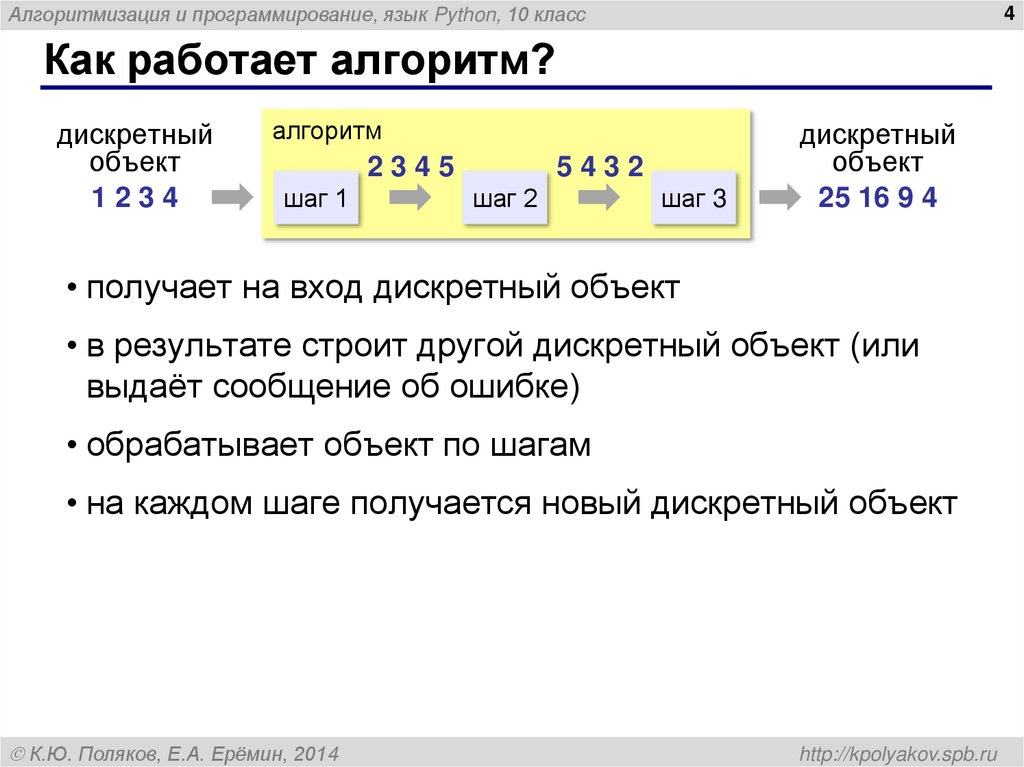 Алгоритмизация и программирование, язык Python, 10 класс

4

Как работает алгоритм?

дискретный объект
1 2 3 4

алгоритм

шаг 1

2 3 4 5

шаг 2

5 4 3 2

шаг 3

дискретный объект
25 16 9 4

• получает на вход дискретный объект

• в результате строит другой дискретный объект (или выдаёт сообщение об ошибке)

• обрабатывает объект по шагам

• на каждом шаге получается новый дискретный объект

© К.Ю. Поляков, Е.А. Ерёмин, 2014

http://kpolyakov.spb.ru